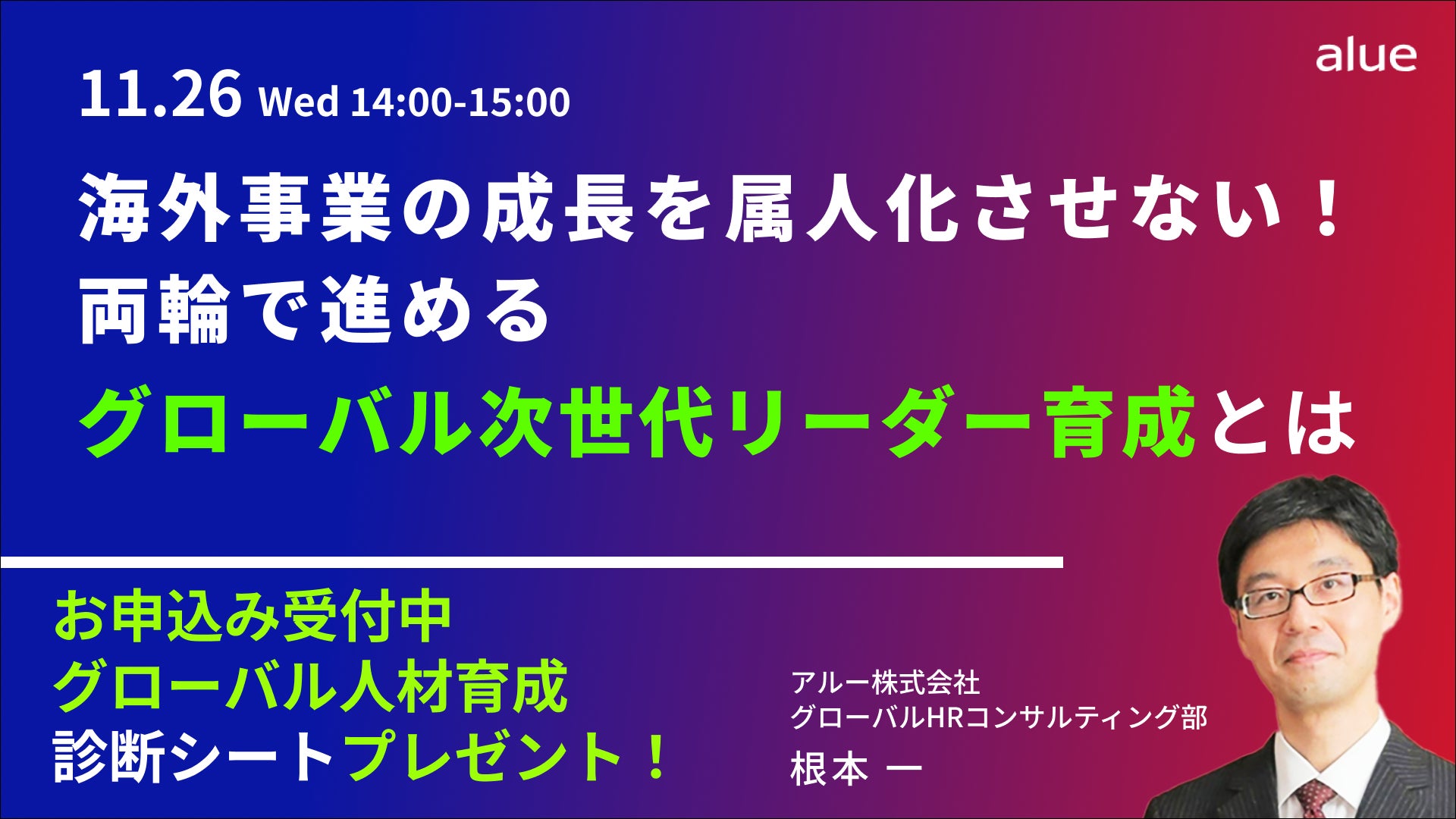 alue

11.26 Wed 14:00-15:00

海外事業の成長を属人化させない！
両輪で進める
グローバル次世代リーダー育成とは

お申込み受付中
グローバル人材育成
診断シートプレゼント！

アルー株式会社
グローバルHRコンサルティング部
根本 一